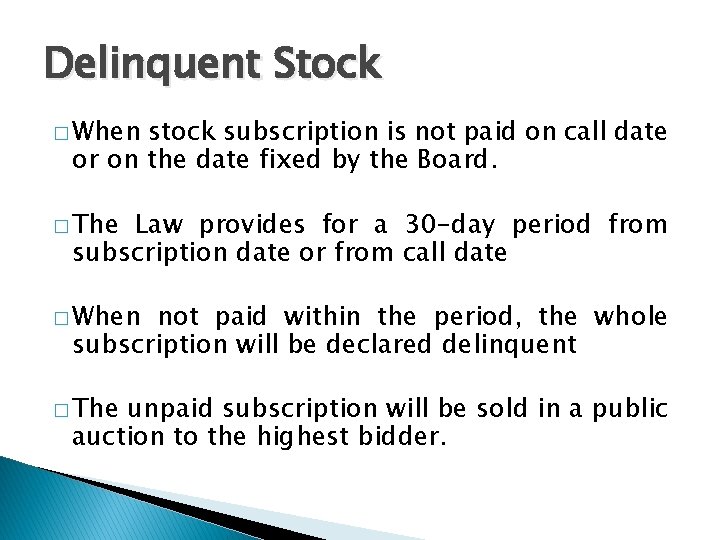 Delinquent Stock

□ When stock subscription is not paid on call date or on the date fixed by the Board.

□ The Law provides for a 30-day period from subscription date or from call date

□ When not paid within the period, the whole subscription will be declared delinquent

□ The unpaid subscription will be sold in a public auction to the highest bidder.